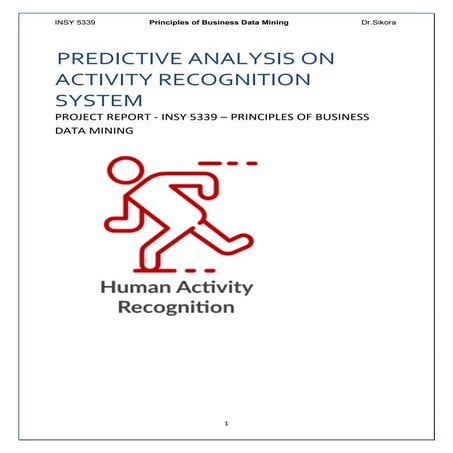 INSY 5339 Principles of Business Data Mining Dr.Sikora

PREDICTIVE ANALYSIS ON ACTIVITY RECOGNITION SYSTEM

PROJECT REPORT - INSY 5339 – PRINCIPLES OF BUSINESS DATA MINING

Human Activity Recognition

1